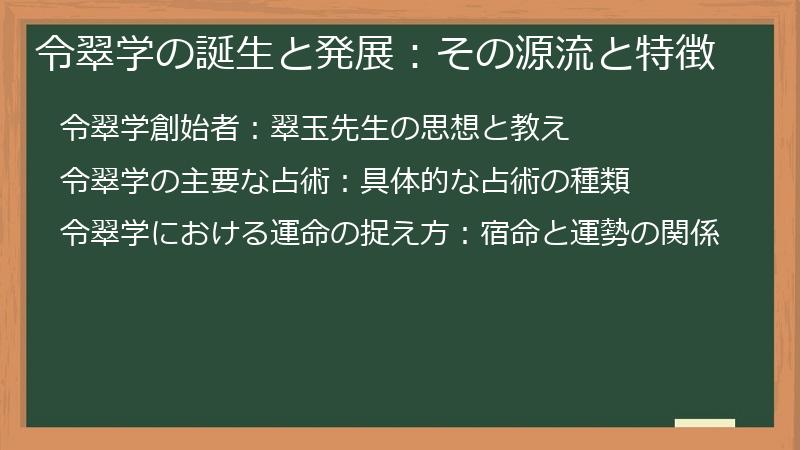 令翠学の誕生と発展：その源流と特徴

令翠学創始者：翠玉先生の思想と教え

令翠学の主要な占術：具体的な占術の種類

令翠学における運命の捉え方：宿命と運勢の関係